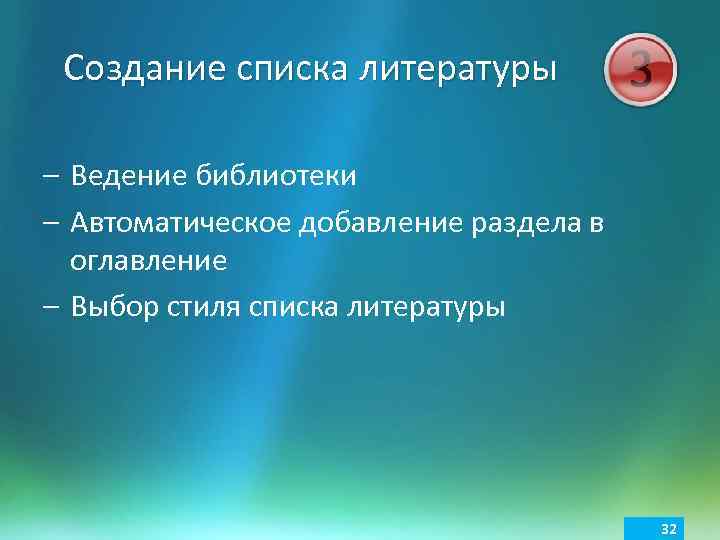 Создание списка литературы

3

– Ведение библиотеки
– Автоматическое добавление раздела в оглавление
– Выбор стиля списка литературы

32